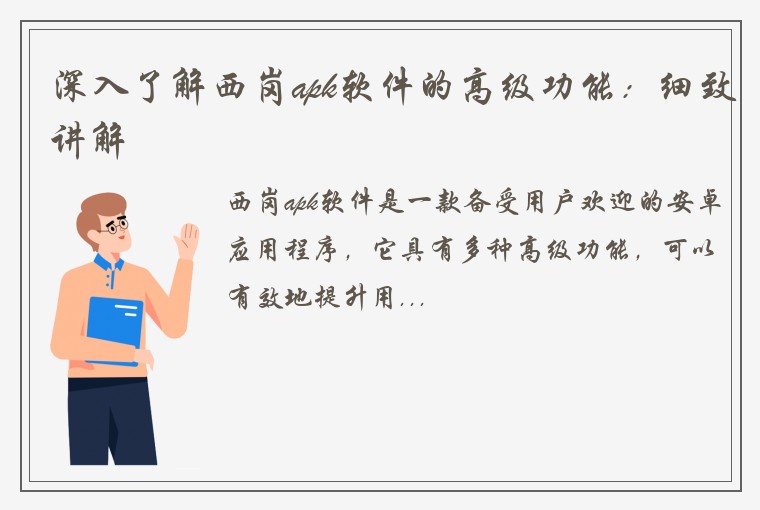 深入了解西岗apk软件的高级功能：细致讲解

西岗apk软件是一款备受用户欢迎的安卓应用程序，它具有多种高级功能，可以有效地提升用...